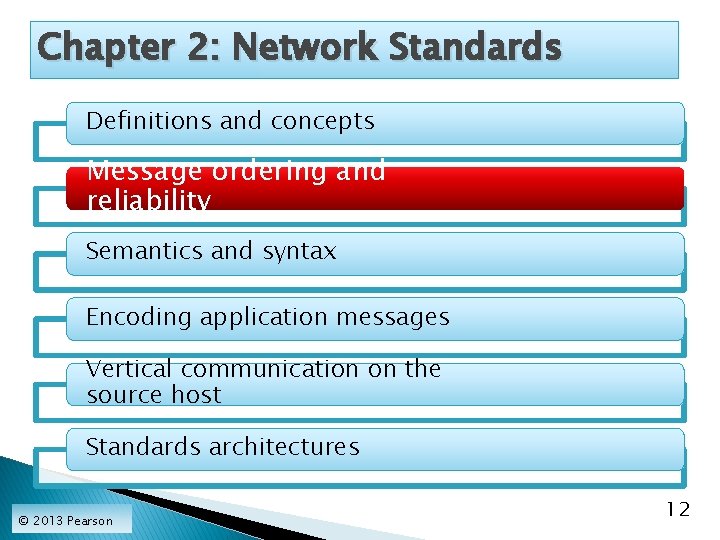 Chapter 2: Network Standards

Definitions and concepts

Message ordering and reliability

Semantics and syntax

Encoding application messages

Vertical communication on the source host

Standards architectures

© 2013 Pearson

12